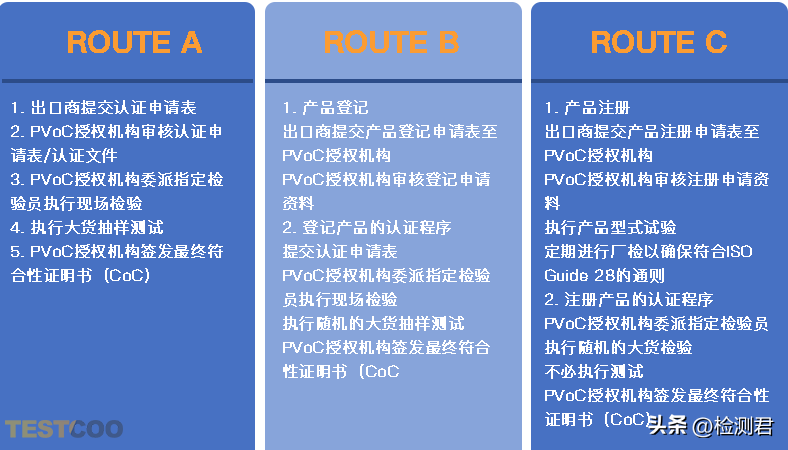 ROUTE A

1. 出口商提交认证申请表
2. PVoC授权机构审核认证申请表/认证文件
3. PVoC授权机构委派指定检验员执行现场检验
4. 执行大货抽样测试
5. PVoC授权机构签发最终符合性证明书（CoC）

TESTCOO

ROUTE B

1. 产品登记
出口商提交产品登记申请表至PVoC授权机构
PVoC授权机构审核登记申请资料
2. 登记产品的认证程序
提交认证申请表
PVoC授权机构委派指定检验员执行现场检验
执行随机的大货抽样测试
PVoC授权机构签发最终符合性证明书（CoC

ROUTE C

1. 产品注册
出口商提交产品注册申请表至PVoC授权机构
PVoC授权机构审核注册申请资料
执行产品型式试验
定期进行厂检以确保符合ISO Guide 28的通则
2. 注册产品的认证程序
PVoC授权机构委派指定检验员执行随机的大货检验
不必执行测试
PVoC授权机构签发最终符合性证明书（CoC）

头条 @检测君